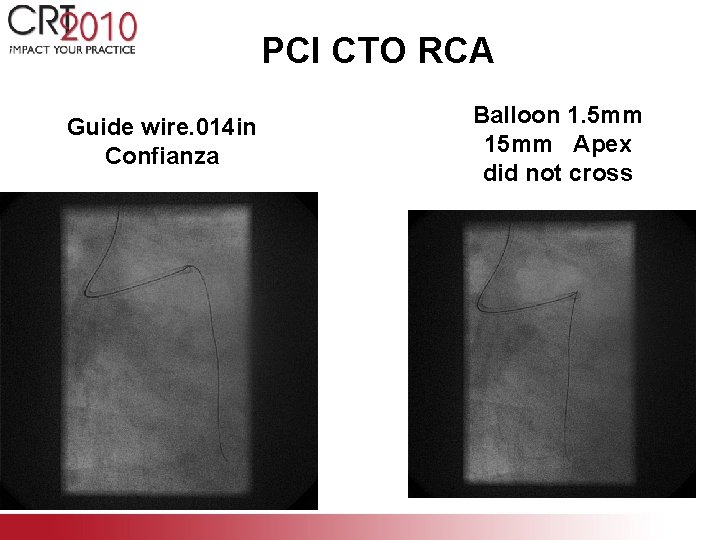 CRT 2010
IMPACT YOUR PRACTICE

PCI CTO RCA

Guide wire.014in
Confianza

Balloon 1.5mm
15mm Apex
did not cross